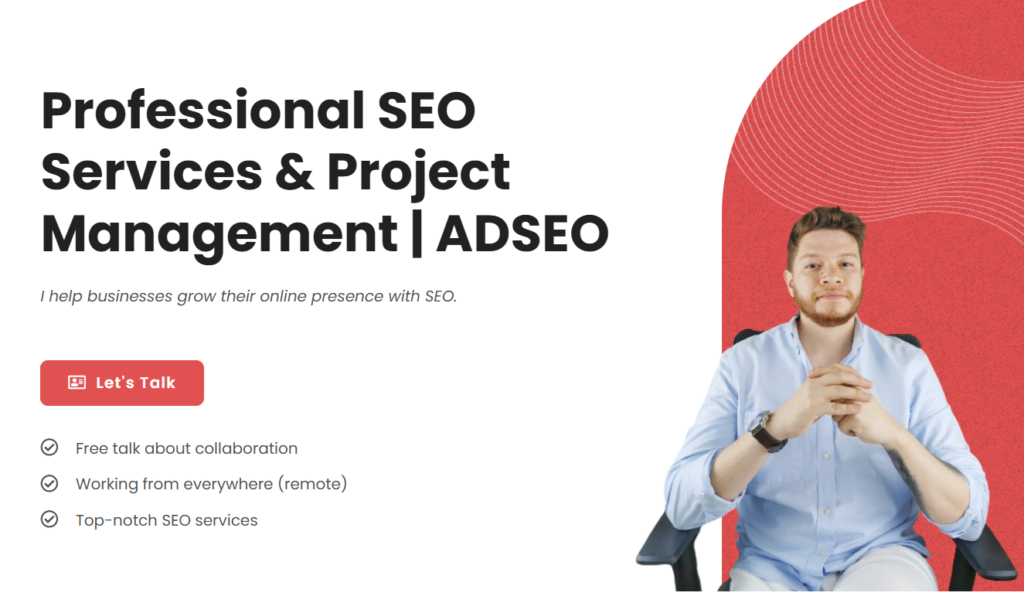 Professional SEO Services & Project Management | ADSEO

I help businesses grow their online presence with SEO.

Let's Talk

Free talk about collaboration

Working from everywhere (remote)

Top-notch SEO services